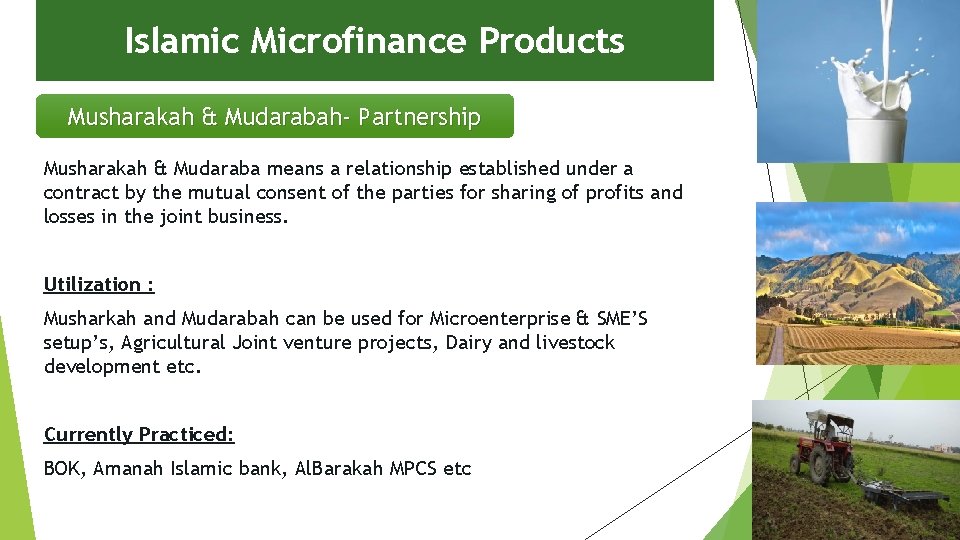 Islamic Microfinance Products

Musharakah & Mudarabah- Partnership

Musharakah & Mudaraba means a relationship established under a contract by the mutual consent of the parties for sharing of profits and losses in the joint business.

Utilization :

Musharkah and Mudarabah can be used for Microenterprise & SME'S setup's, Agricultural Joint venture projects, Dairy and livestock development etc.

Currently Practiced:

BOK, Amanah Islamic bank, AlBarakah MPCS etc